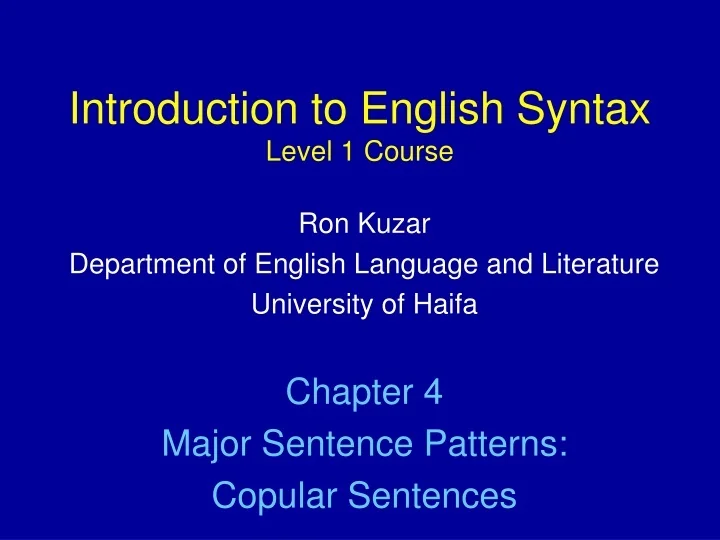 Introduction to English Syntax
Level 1 Course

Ron Kuzar
Department of English Language and Literature
University of Haifa

Chapter 4
Major Sentence Patterns:
Copular Sentences